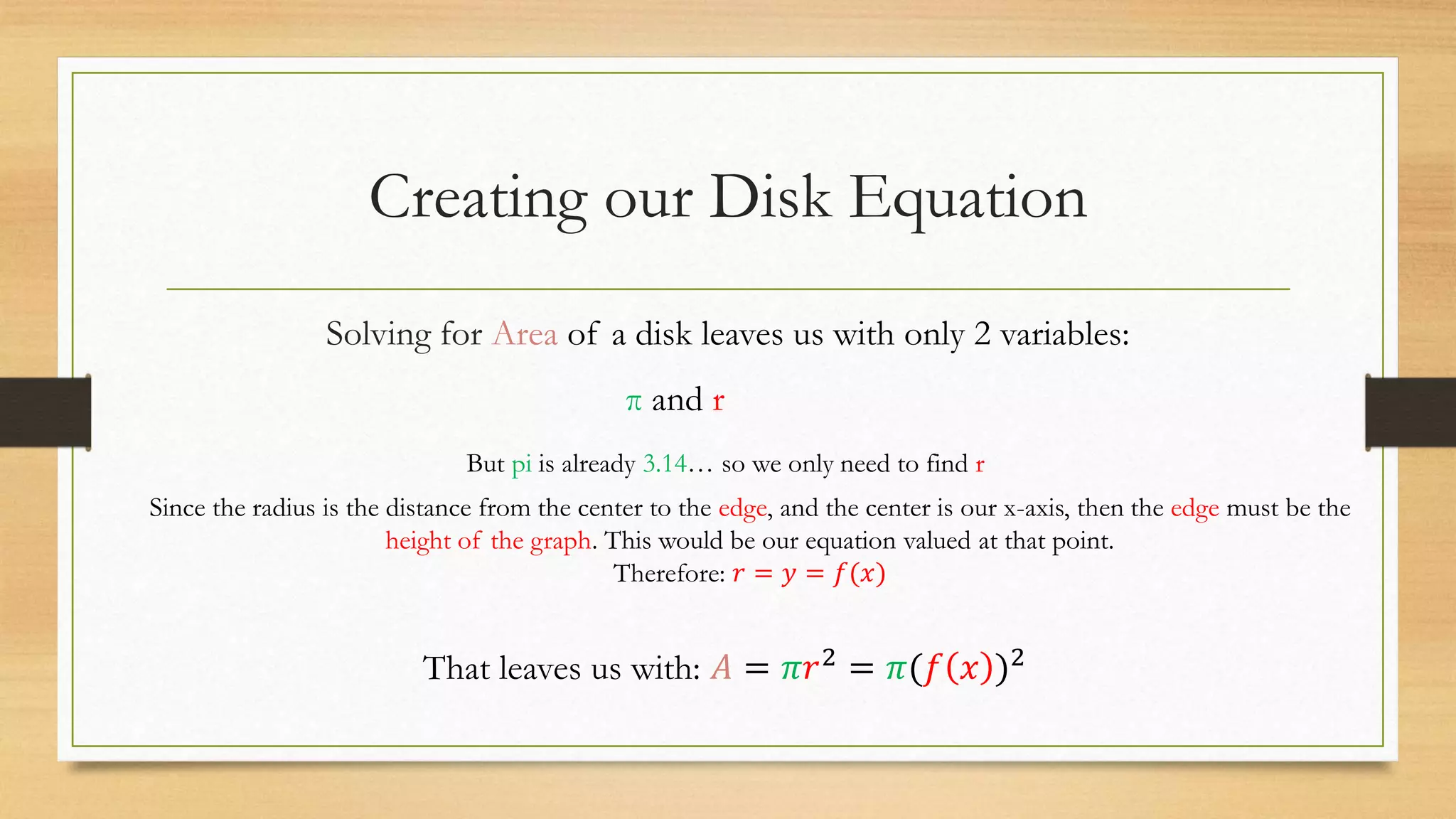 Creating our Disk Equation

Solving for Area of a disk leaves us with only 2 variables:

$\pi$ and r

But pi is already 3.14… so we only need to find r

Since the radius is the distance from the center to the edge, and the center is our x-axis, then the edge must be the height of the graph. This would be our equation valued at that point.
Therefore: $r = y = f(x)$

That leaves us with: $A = \pi r^2 = \pi(f(x))^2$